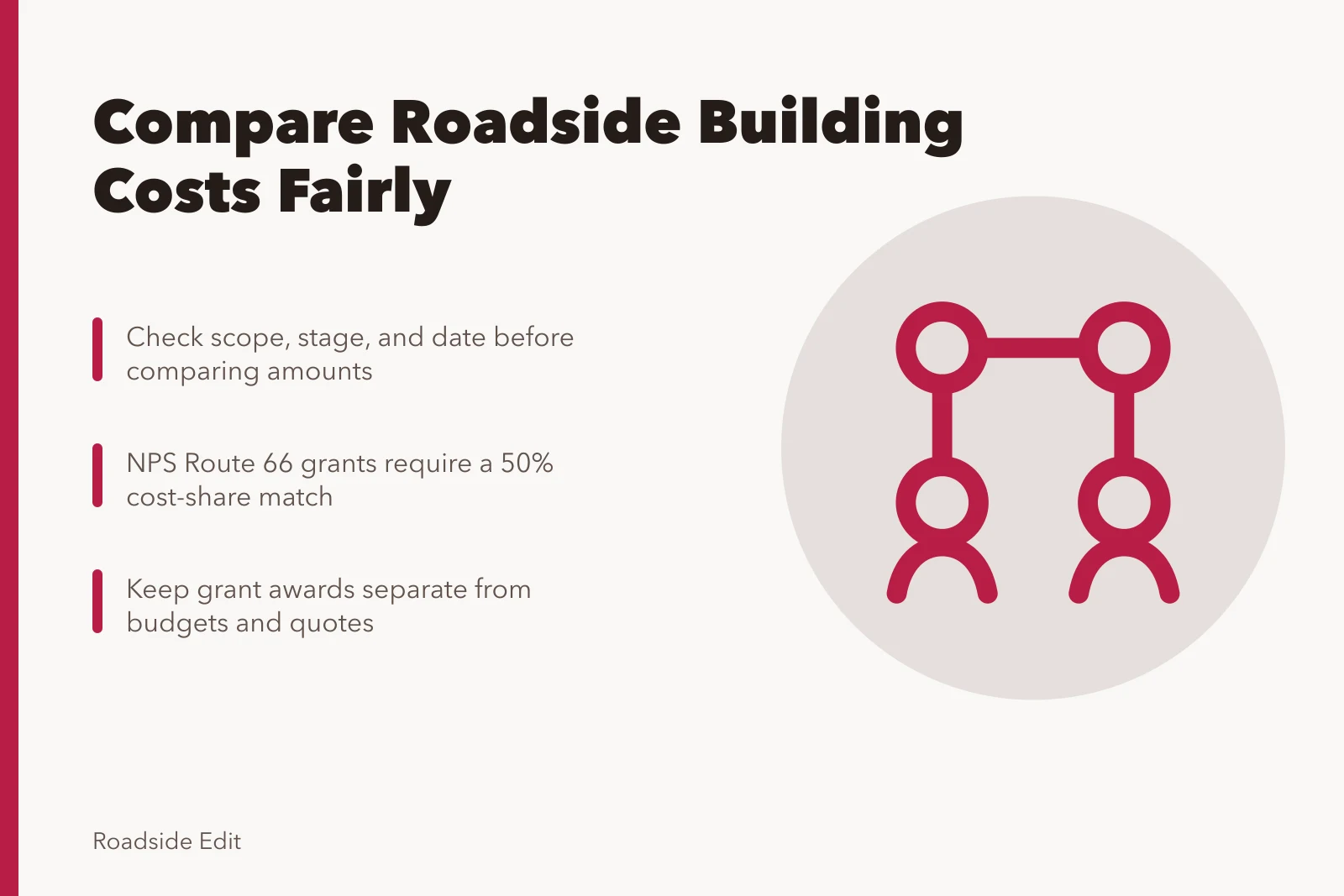 Compare Roadside Building Costs Fairly

Check scope, stage, and date before comparing amounts

NPS Route 66 grants require a 50% cost-share match

Keep grant awards separate from budgets and quotes

Roadside Edit